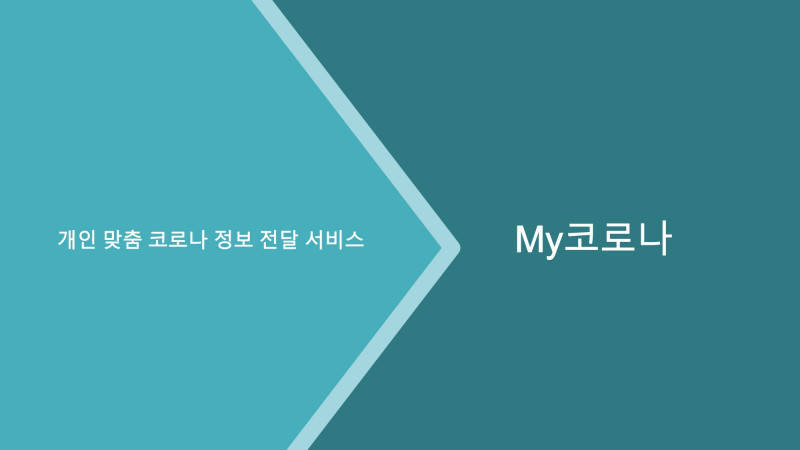 개인 맞춤 코로나 정보 전달 서비스

My코로나